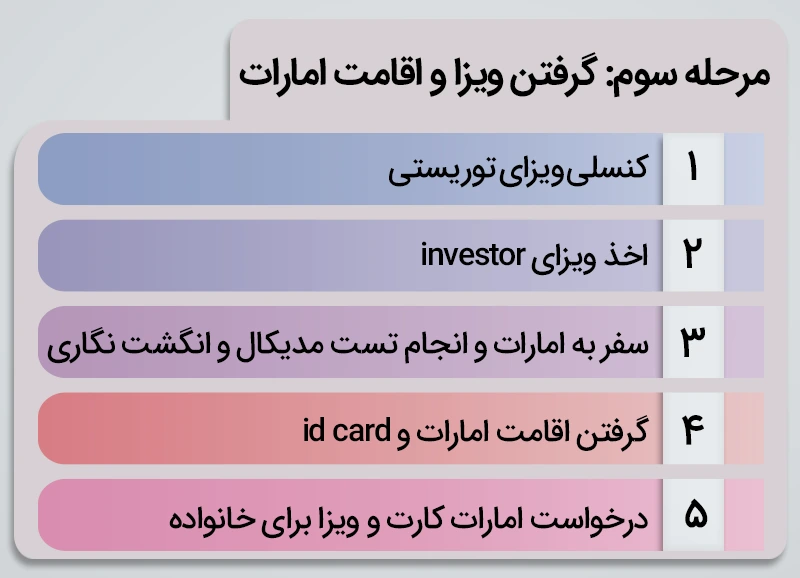 مرحله سوم: گرفتن ویزا و اقامت امارات

۱ کنسلی ویزای توریستی

۲ اخذ ویزای investor

۳ سفر به امارات و انجام تست مدیکال و انگشت نگاری

۴ گرفتن اقامت امارات و id card

۵ درخواست امارات کارت و ویزا برای خانواده